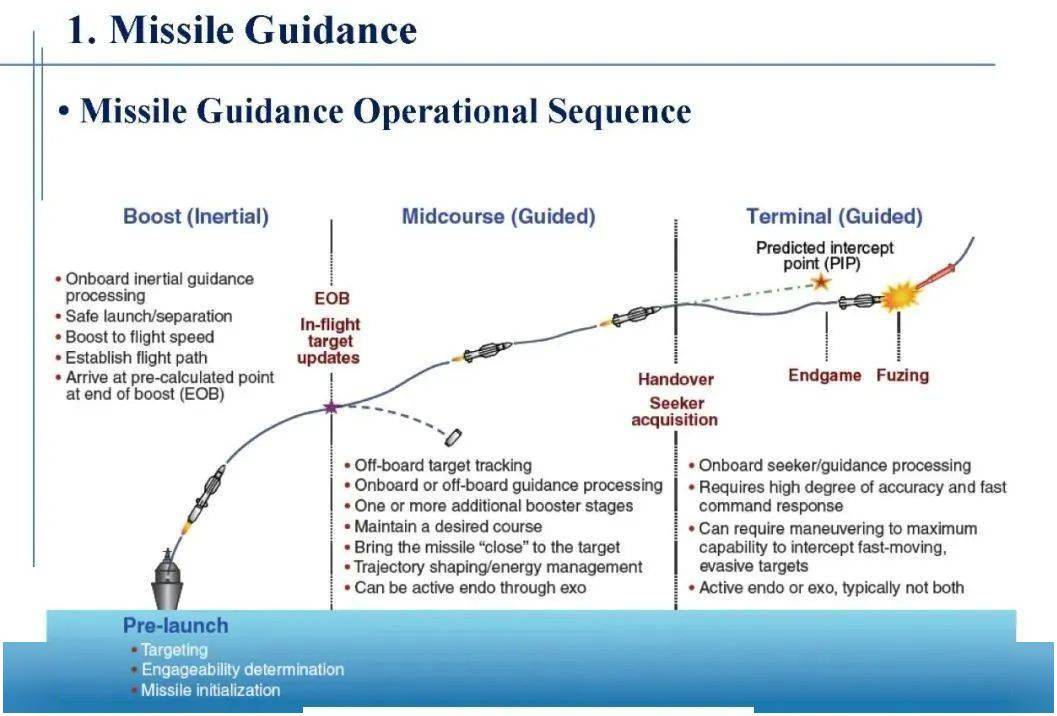 1. Missile Guidance

• Missile Guidance Operational Sequence

Boost (Inertial)

• Onboard inertial guidance processing
• Safe launch/separation
• Boost to flight speed
• Establish flight path
• Arrive at pre-calculated point at end of boost (EOB)

EOB

In-flight target updates

Midcourse (Guided)

• Off-board target tracking
• Onboard or off-board guidance processing
• One or more additional booster stages
• Maintain a desired course
• Bring the missile "close" to the target
• Trajectory shaping/energy management
• Can be active endo through exo

Handover

Seeker acquisition

Terminal (Guided)

Predicted intercept point (PIP)

Endgame

Fuzing

• Onboard seeker/guidance processing
• Requires high degree of accuracy and fast command response
• Can require maneuvering to maximum capability to intercept fast-moving, evasive targets
• Active endo or exo, typically not both

Pre-launch

• Targeting
• Engageability determination
• Missile initialization